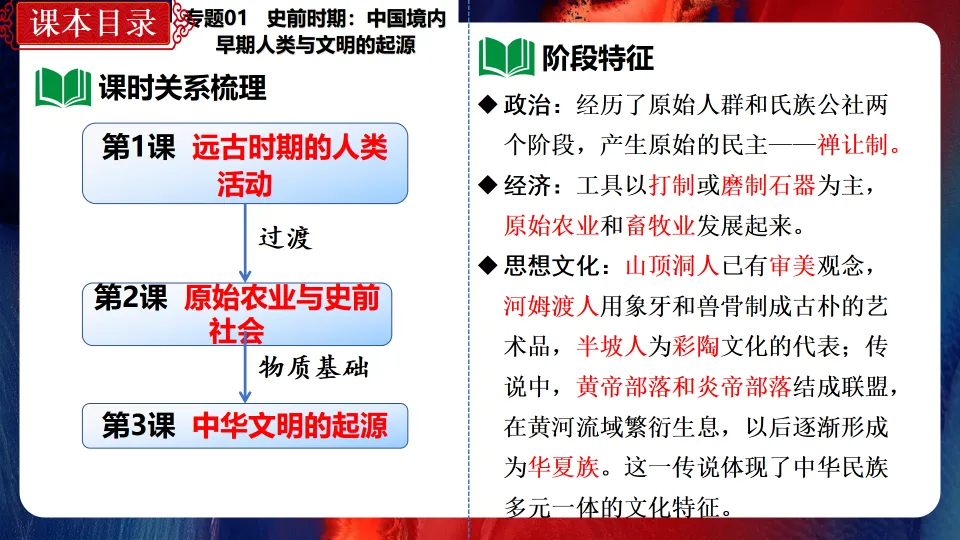 课本目录

专题01 史前时期：中国境内早期人类与文明的起源

课时关系梳理

第1课 远古时期的人类活动

过渡

第2课 原始农业与史前社会

物质基础

第3课 中华文明的起源

阶段特征

◆ 政治：经历了原始人群和氏族公社两个阶段，产生原始的民主——禅让制。

◆ 经济：工具以打制或磨制石器为主，原始农业和畜牧业发展起来。

◆ 思想文化：山顶洞人已有审美观念，河姆渡人用象牙和兽骨制成古朴的艺术品，半坡人为彩陶文化的代表；传说中，黄帝部落和炎帝部落结成联盟，在黄河流域繁衍生息，以后逐渐形成为华夏族。这一传说体现了中华民族多元一体的文化特征。